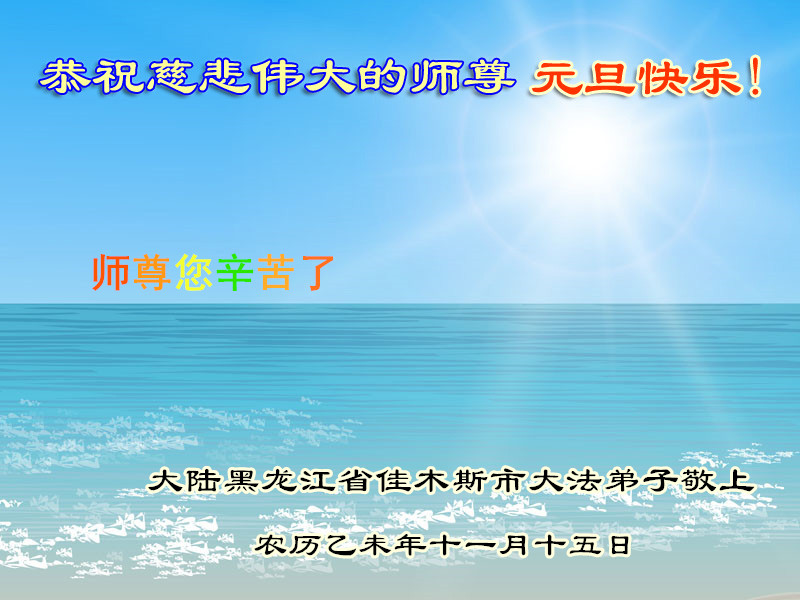 恭祝慈悲伟大的师尊 元旦快乐！

师尊您辛苦了

大陆黑龙江省佳木斯市大法弟子敬上

农历乙未年十一月十五日